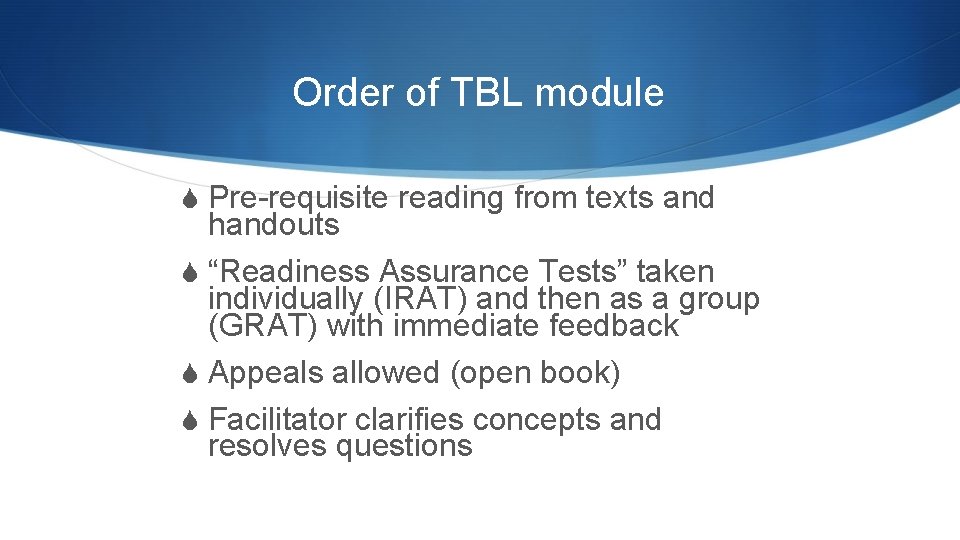 Order of TBL module

Pre-requisite reading from texts and handouts

“Readiness Assurance Tests” taken individually (IRAT) and then as a group (GRAT) with immediate feedback

Appeals allowed (open book)

Facilitator clarifies concepts and resolves questions